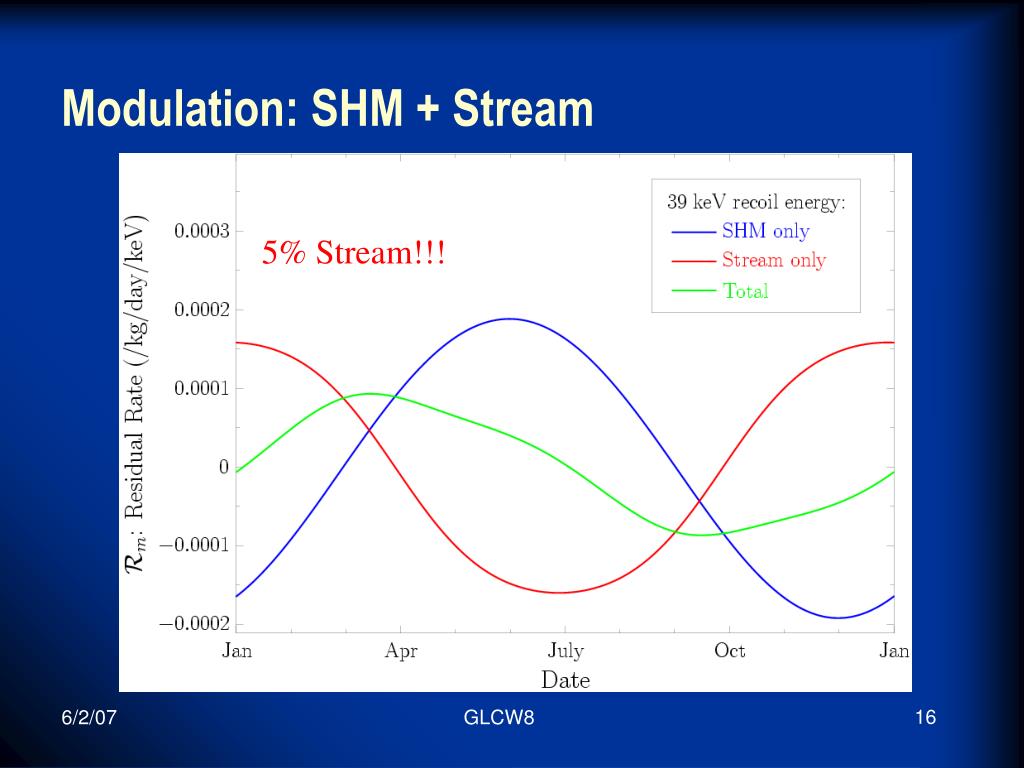 Modulation: SHM + Stream

5% Stream!!!

39 keV recoil energy:
SHM only
Stream only
Total

$\mathcal{R}_m$: Residual Rate (/kg/day/keV)

0.0003
0.0002
0.0001
0
−0.0001
−0.0002

Jan
Apr
July
Oct
Jan

Date

6/2/07
GLCW8
16